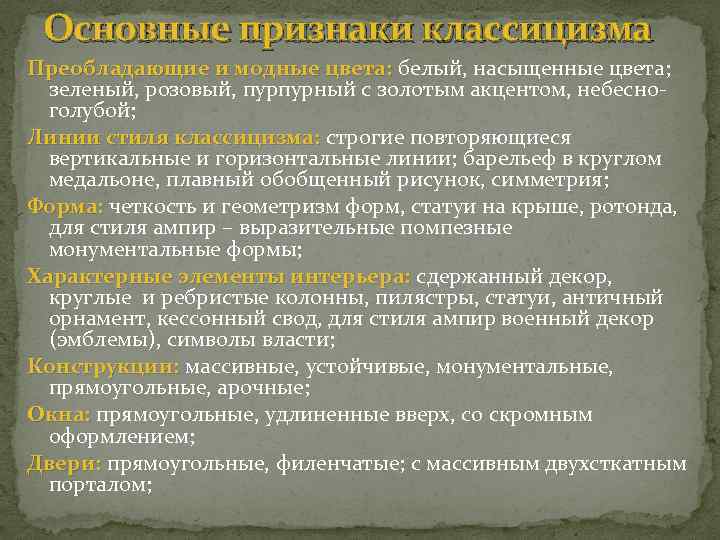 Основные признаки классицизма

Преобладающие и модные цвета: белый, насыщенные цвета; зеленый, розовый, пурпурный с золотым акцентом, небесно-голубой;

Линии стиля классицизма: строгие повторяющиеся вертикальные и горизонтальные линии; барельеф в круглом медальоне, плавный обобщенный рисунок, симметрия;

Форма: четкость и геометризм форм, статуи на крыше, ротонда, для стиля ампир – выразительные помпезные монументальные формы;

Характерные элементы интерьера: сдержанный декор, круглые и ребристые колонны, пилястры, статуи, античный орнамент, кессонный свод, для стиля ампир военный декор (эмблемы), символы власти;

Конструкции: массивные, устойчивые, монументальные, прямоугольные, арочные;

Окна: прямоугольные, удлиненные вверх, со скромным оформлением;

Двери: прямоугольные, филенчатые; с массивным двухсткатным порталом;